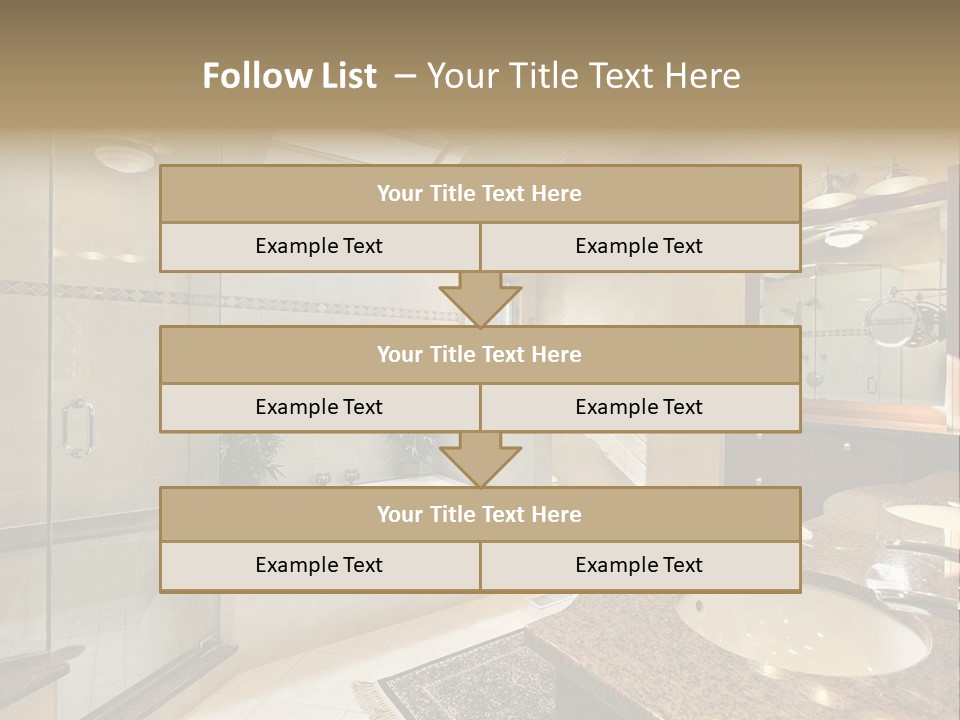 Follow List – Your Title Text Here

Your Title Text Here

Example Text

Example Text

Your Title Text Here

Example Text

Example Text

Your Title Text Here

Example Text

Example Text